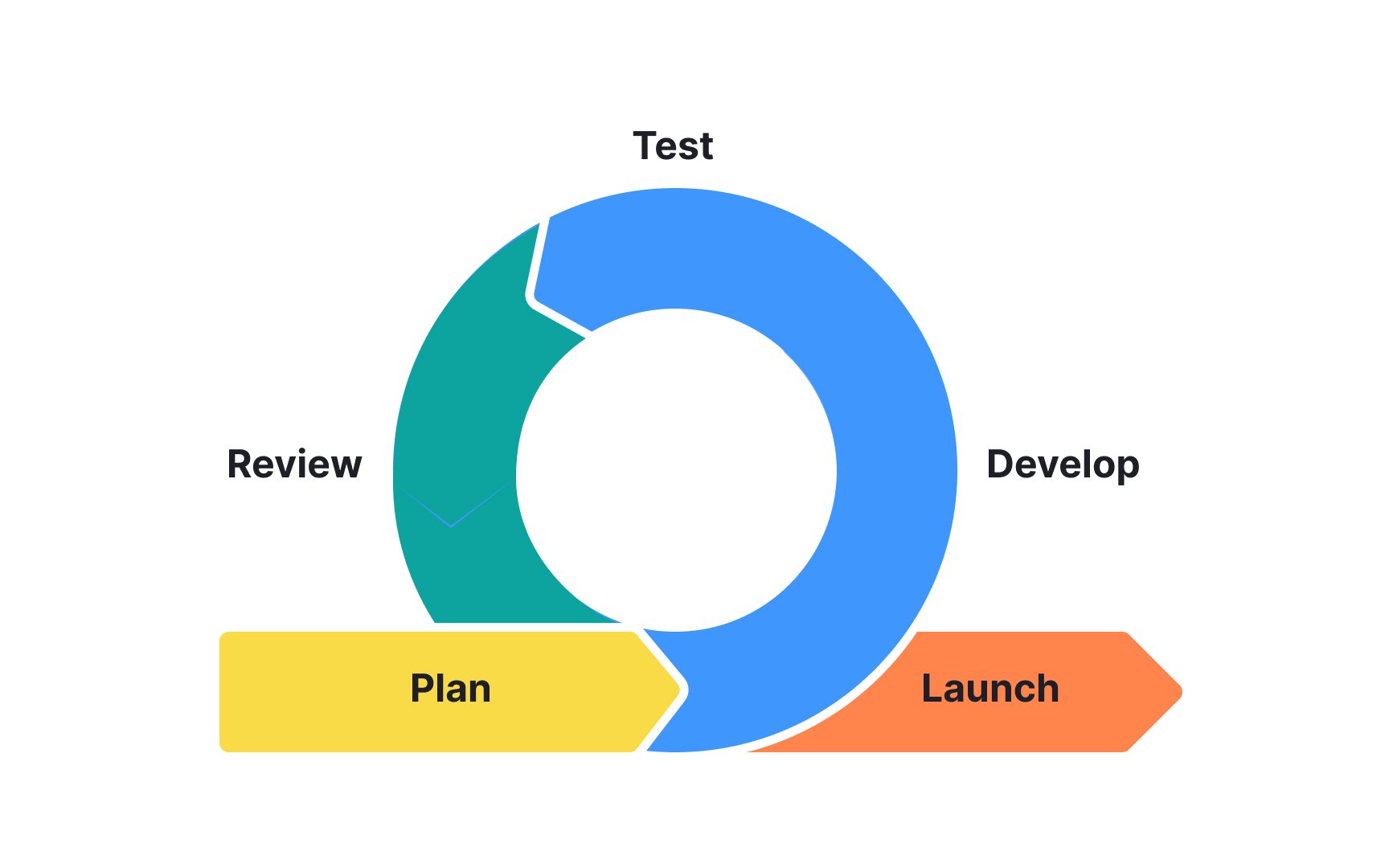 Test

Review

Develop

Plan

Launch